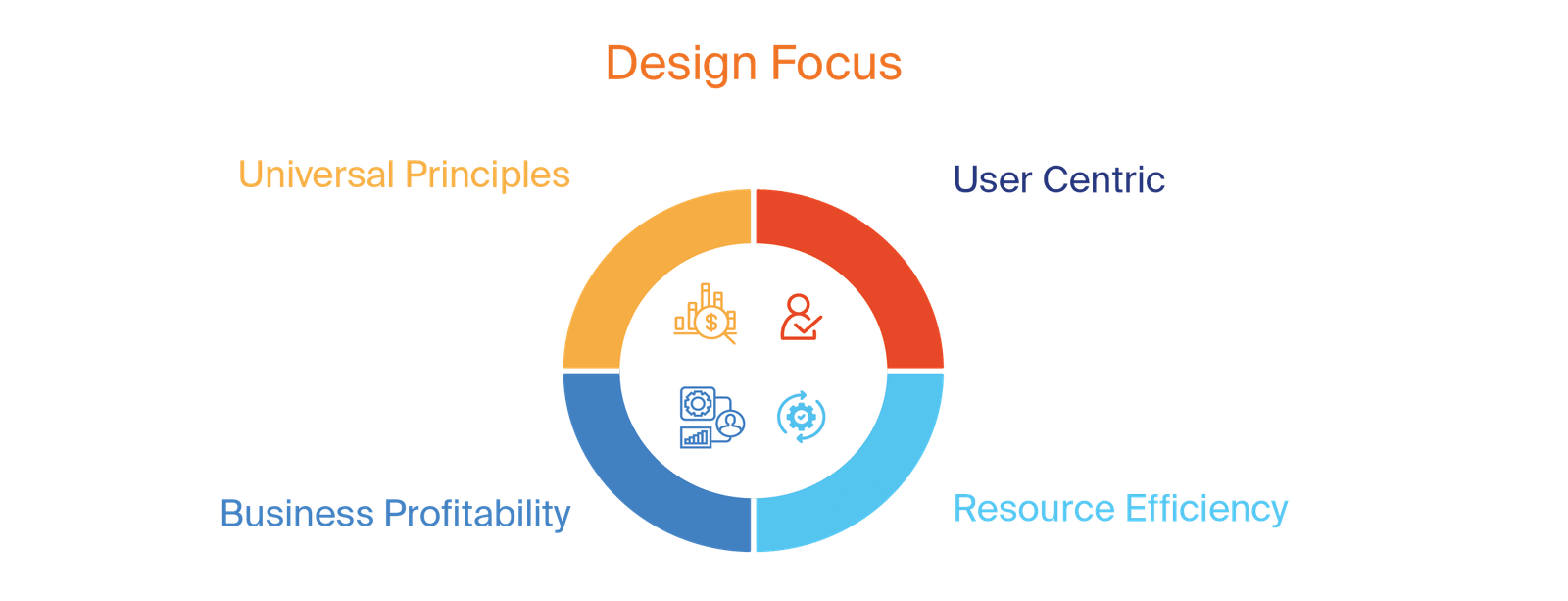 Design Focus

Universal Principles

User Centric

$

Business Profitability

Resource Efficiency